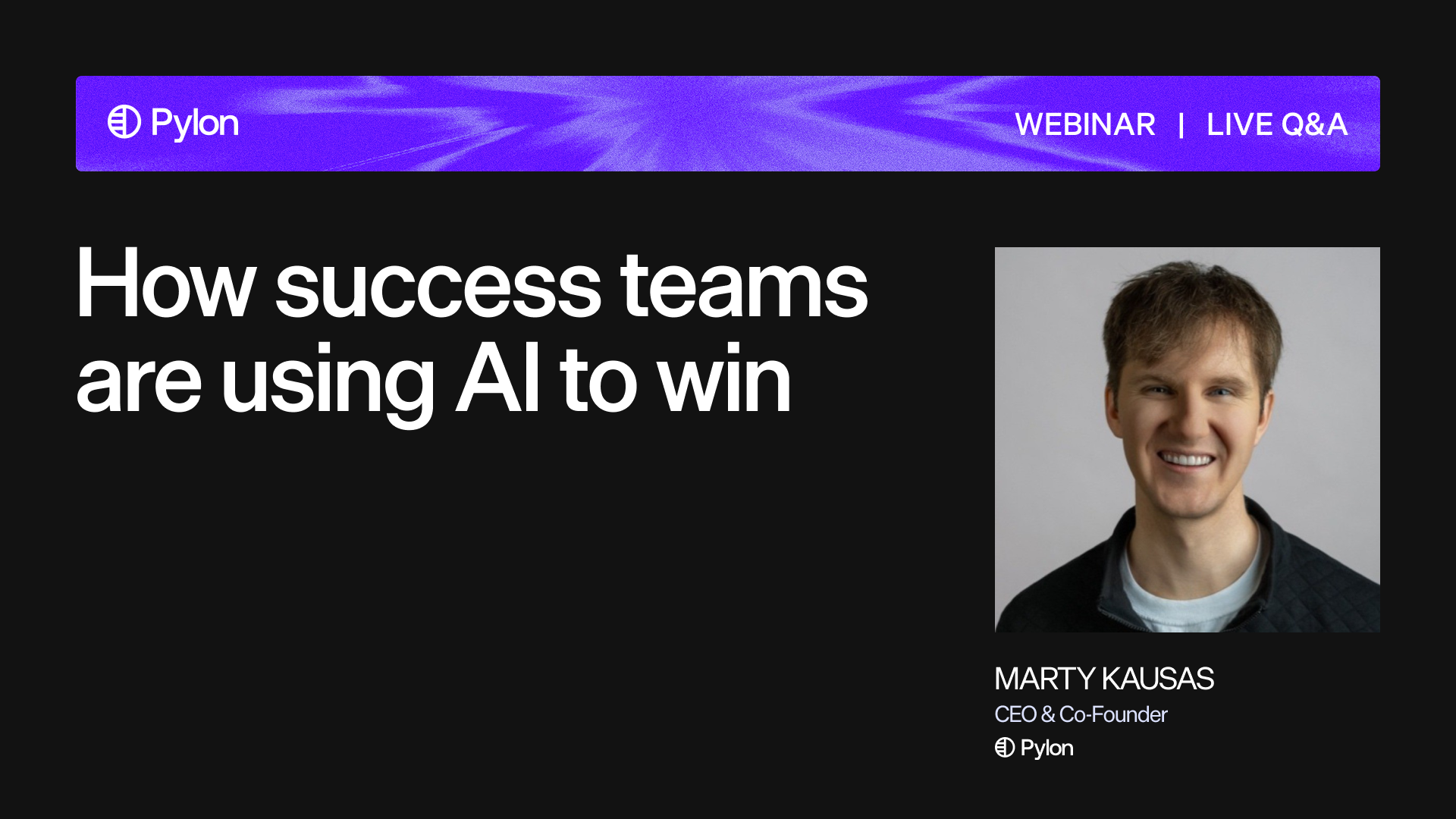 Pylon

WEBINAR | LIVE Q&A

How success teams are using AI to win

MARTY KAUSAS
CEO & Co-Founder
Pylon